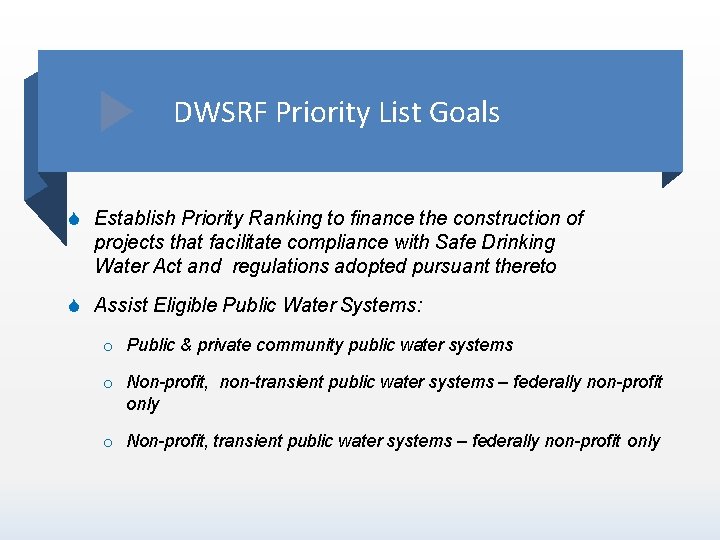 DWSRF Priority List Goals

Establish Priority Ranking to finance the construction of projects that facilitate compliance with Safe Drinking Water Act and  regulations adopted pursuant thereto

Assist Eligible Public Water Systems:

o Public & private community public water systems

o Non-profit,  non-transient public water systems – federally non-profit only

o Non-profit, transient public water systems – federally non-profit only